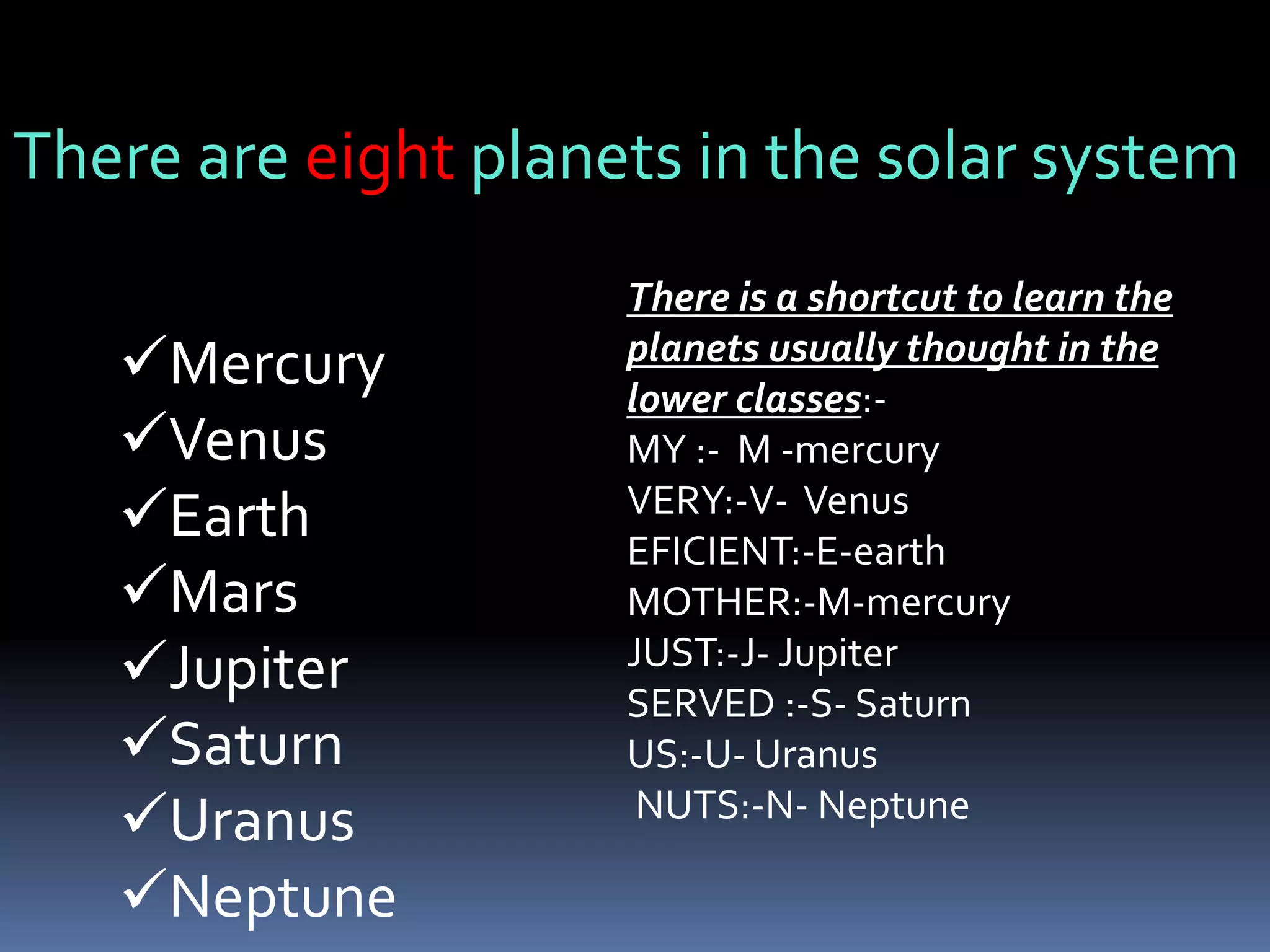 There are eight planets in the solar system

✓Mercury
✓Venus
✓Earth
✓Mars
✓Jupiter
✓Saturn
✓Uranus
✓Neptune

There is a shortcut to learn the planets usually thought in the lower classes:-
MY :- M -mercury
VERY:-V- Venus
EFICIENT:-E-earth
MOTHER:-M-mercury
JUST:-J- Jupiter
SERVED :-S- Saturn
US:-U- Uranus
NUTS:-N- Neptune